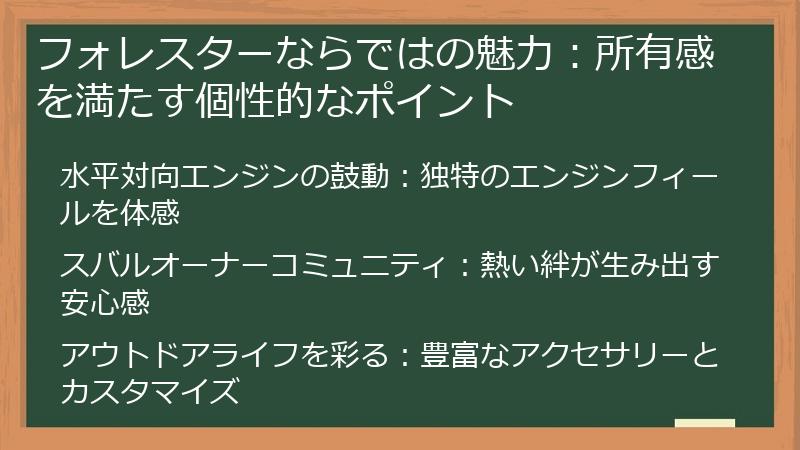 フォレスターならではの魅力：所有感を満たす個性的なポイント

水平対向エンジンの鼓動：独特のエンジンフィールを体感

スバルオーナーコミュニティ：熱い絆が生み出す安心感

アウトドアライフを彩る：豊富なアクセサリーとカスタマイズ